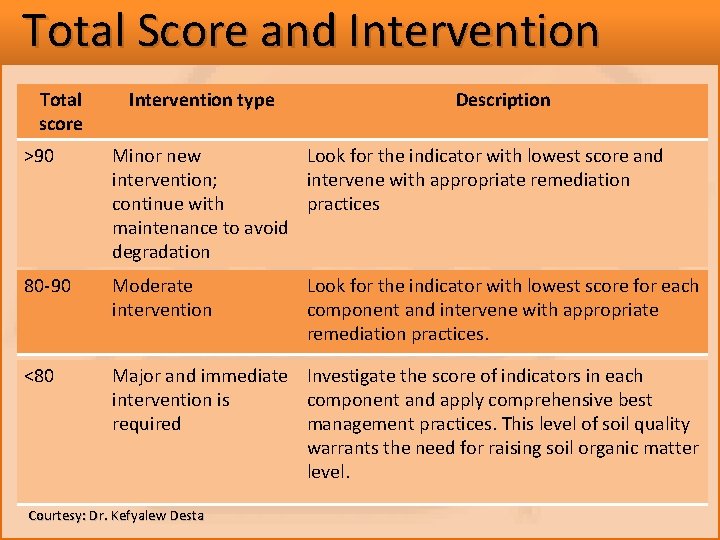 Total Score and Intervention

| Total score | Intervention type | Description |
|---|---|---|
| >90 | Minor new intervention; continue with maintenance to avoid degradation | Look for the indicator with lowest score and intervene with appropriate remediation practices |
| 80-90 | Moderate intervention | Look for the indicator with lowest score for each component and intervene with appropriate remediation practices. |
| <80 | Major and immediate intervention is required | Investigate the score of indicators in each component and apply comprehensive best management practices. This level of soil quality warrants the need for raising soil organic matter level. |

Courtesy: Dr. Kefyalew Desta